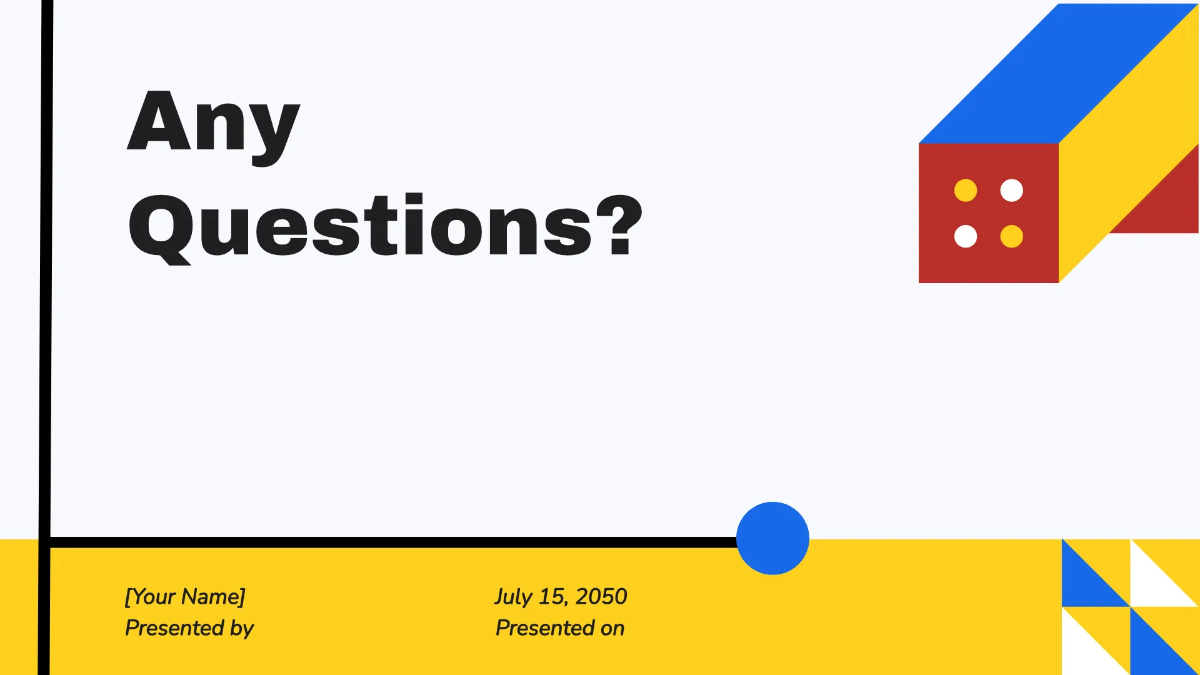 Any Questions?

[Your Name]
Presented by

July 15, 2050
Presented on